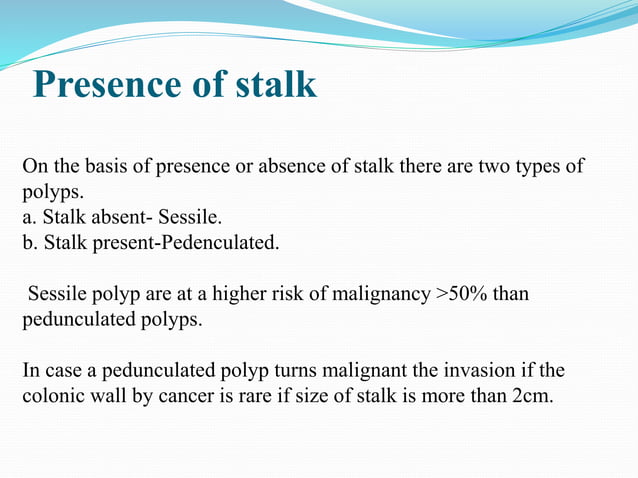 Presence of stalk

On the basis of presence or absence of stalk there are two types of polyps.
a. Stalk absent- Sessile.
b. Stalk present-Pedenculated.

Sessile polyp are at a higher risk of malignancy >50% than pedunculated polyps.

In case a pedunculated polyp turns malignant the invasion if the colonic wall by cancer is rare if size of stalk is more than 2cm.